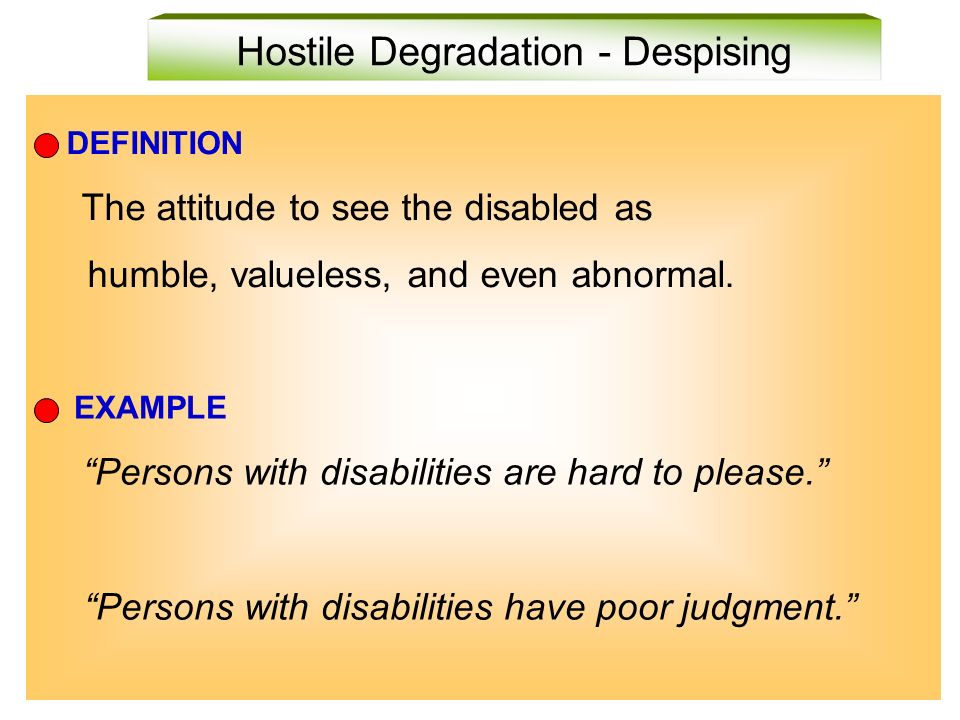 Hostile Degradation - Despising

DEFINITION

The attitude to see the disabled as humble, valueless, and even abnormal.

EXAMPLE

“Persons with disabilities are hard to please.”

“Persons with disabilities have poor judgment.”